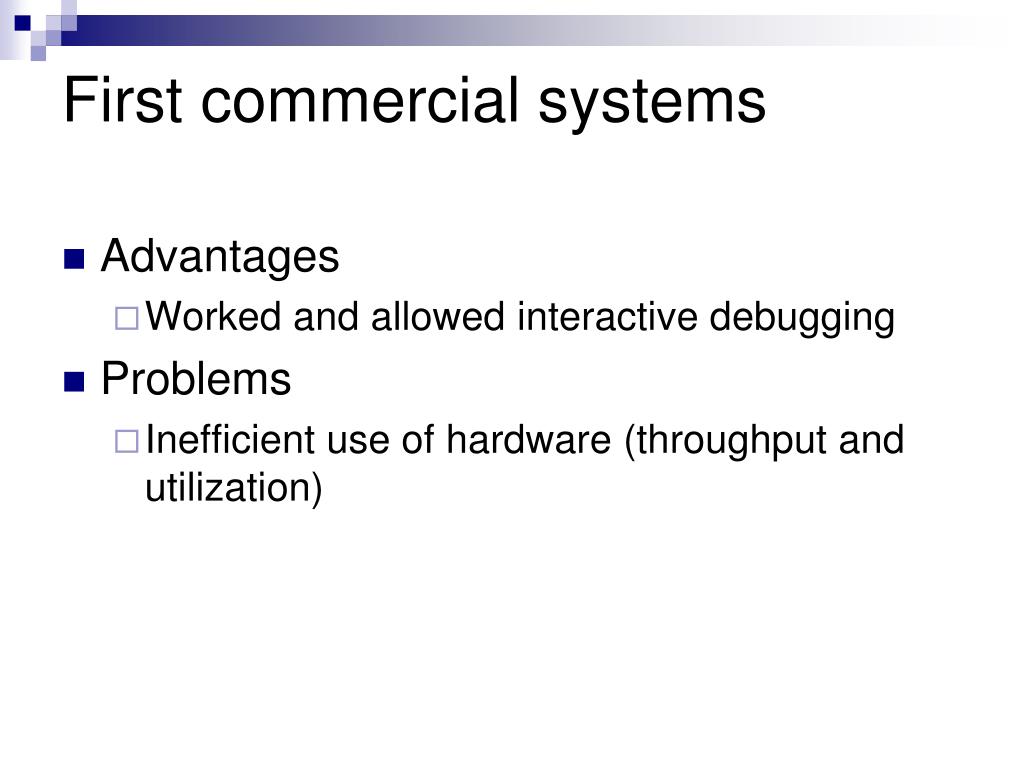 First commercial systems

Advantages

Worked and allowed interactive debugging

Problems

Inefficient use of hardware (throughput and utilization)